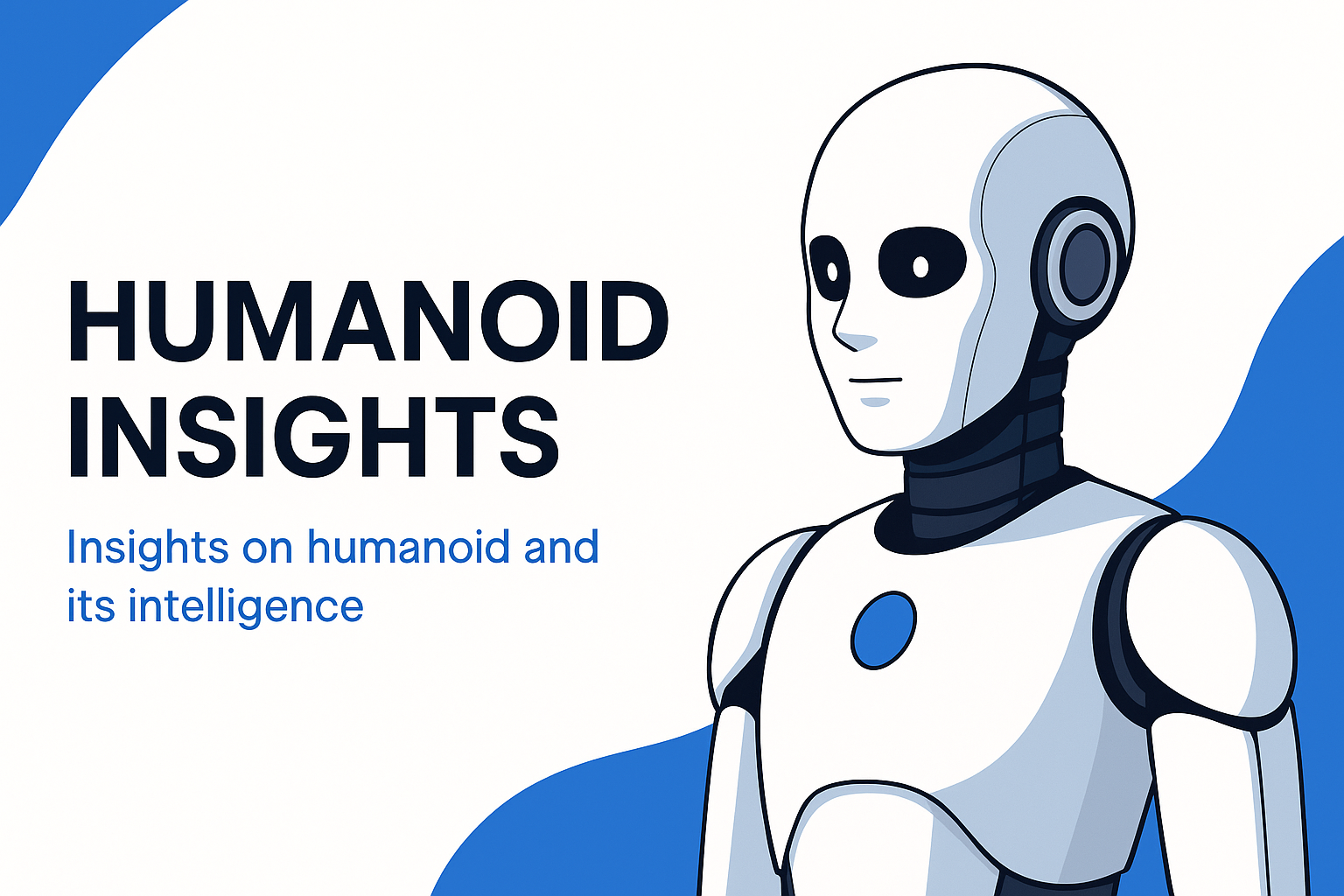 HUMANOID INSIGHTS

Insights on humanoid and its intelligence